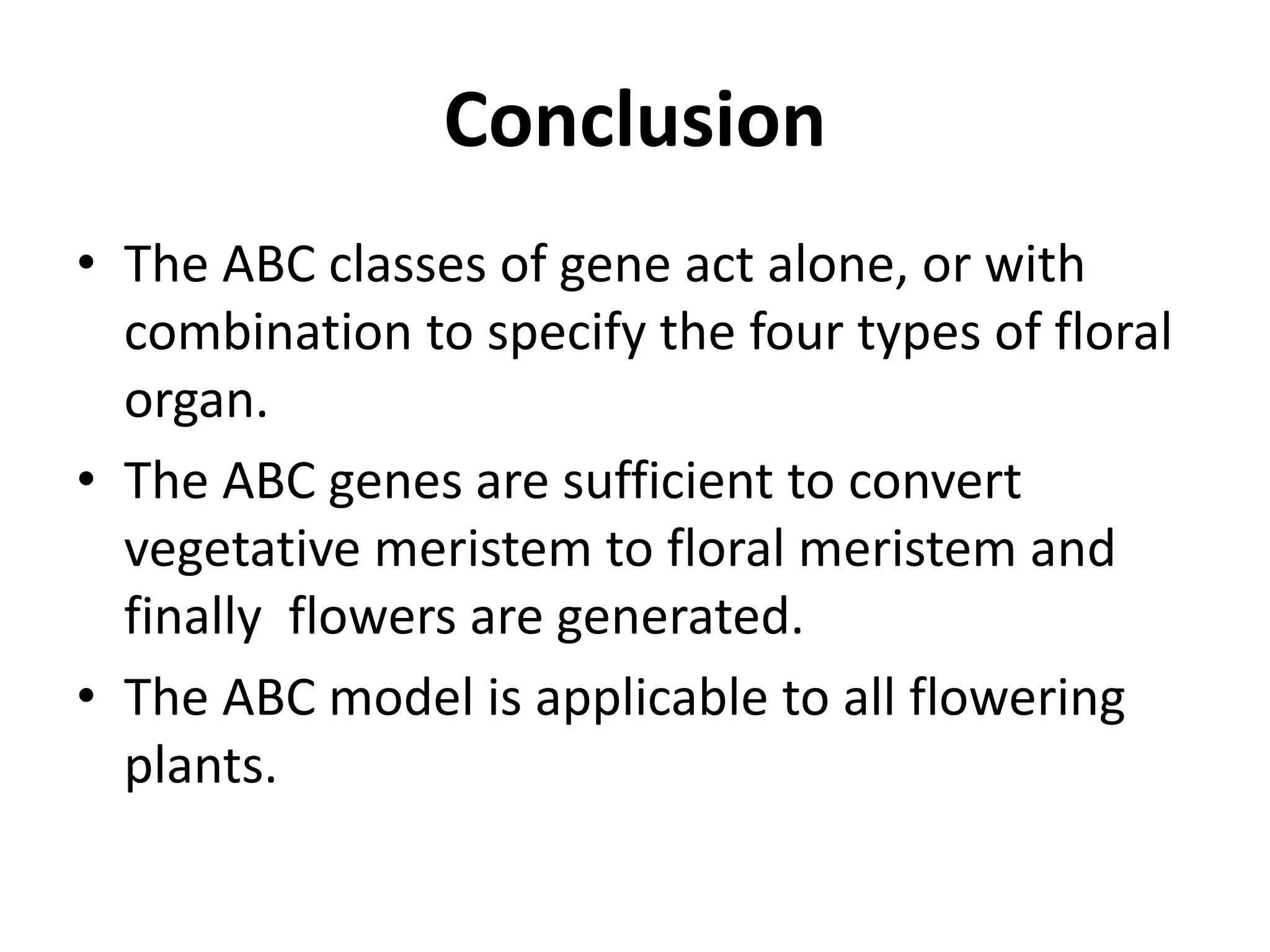 Conclusion

• The ABC classes of gene act alone, or with combination to specify the four types of floral organ.

• The ABC genes are sufficient to convert vegetative meristem to floral meristem and finally  flowers are generated.

• The ABC model is applicable to all flowering plants.